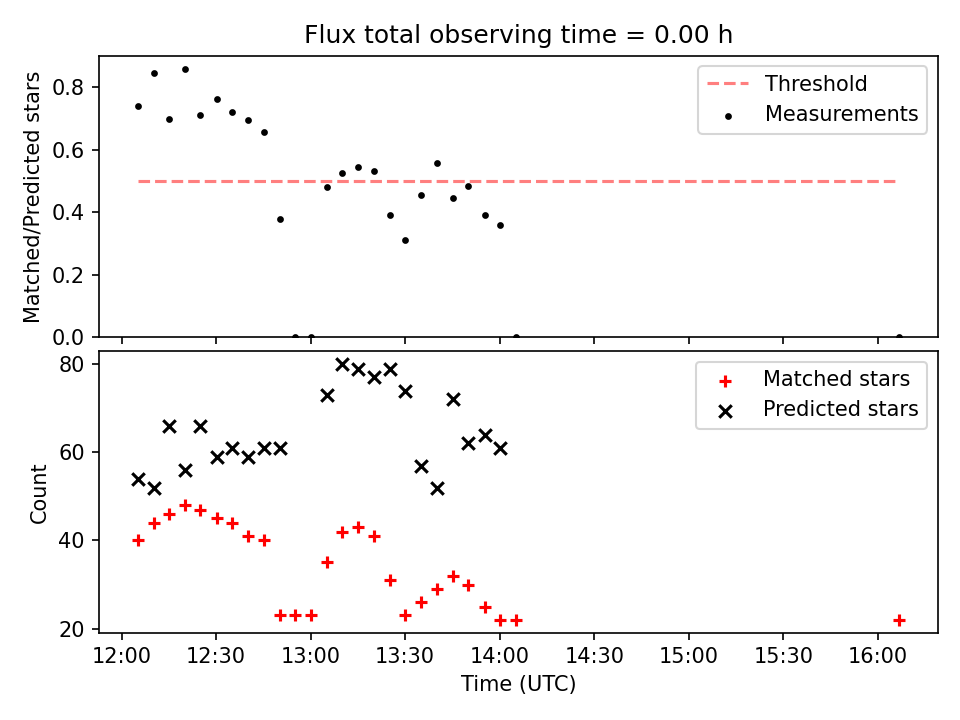 Flux total observing time = 0.00 h

Matched/Predicted stars

0.8
0.6
0.4
0.2
0.0

Threshold
Measurements

Count

80
60
40
20

Matched stars
Predicted stars

12:00
12:30
13:00
13:30
14:00
14:30
15:00
15:30
16:00

Time (UTC)